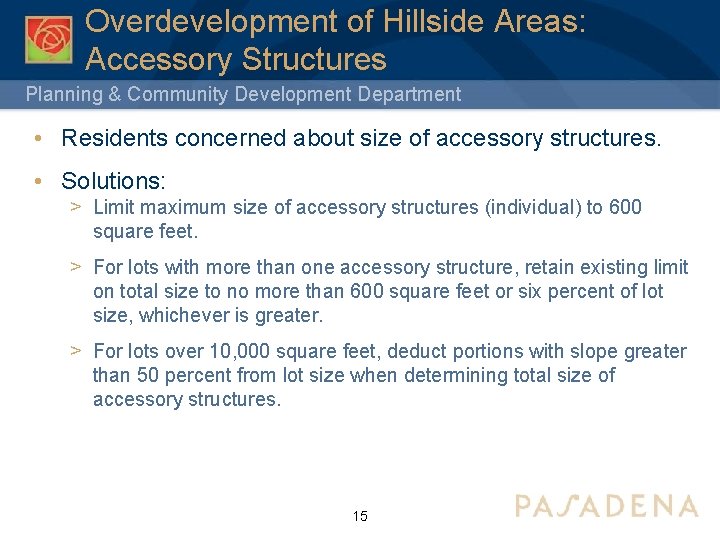 Overdevelopment of Hillside Areas: Accessory Structures

Planning & Community Development Department

• Residents concerned about size of accessory structures.

• Solutions:

> Limit maximum size of accessory structures (individual) to 600 square feet.

> For lots with more than one accessory structure, retain existing limit on total size to no more than 600 square feet or six percent of lot size, whichever is greater.

> For lots over 10,000 square feet, deduct portions with slope greater than 50 percent from lot size when determining total size of accessory structures.

15

PASADENA